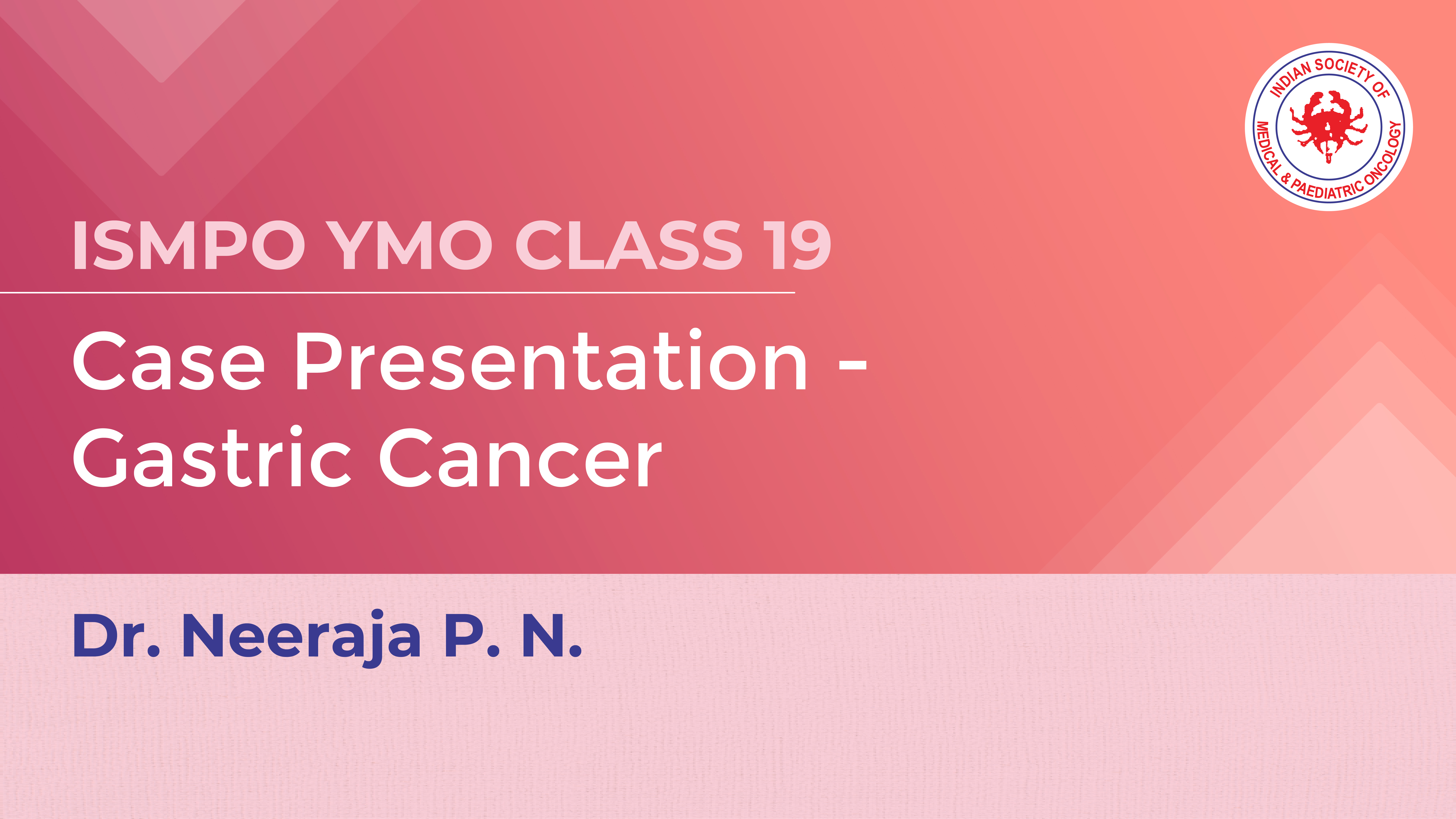 INDIAN SOCIETY OF MEDICAL & PAEDIATRIC ONCOLOGY

ISMPO YMO CLASS 19

Case Presentation - Gastric Cancer

Dr. Neeraja P. N.